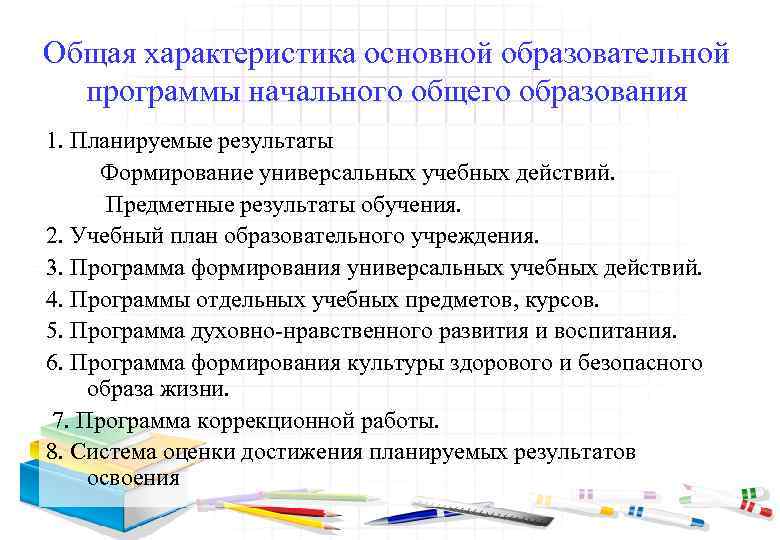 Общая характеристика основной образовательной программы начального общего образования

1. Планируемые результаты

Формирование универсальных учебных действий.

Предметные результаты обучения.

2. Учебный план образовательного учреждения.

3. Программа формирования универсальных учебных действий.

4. Программы отдельных учебных предметов, курсов.

5. Программа духовно-нравственного развития и воспитания.

6. Программа формирования культуры здорового и безопасного образа жизни.

7. Программа коррекционной работы.

8. Система оценки достижения планируемых результатов освоения